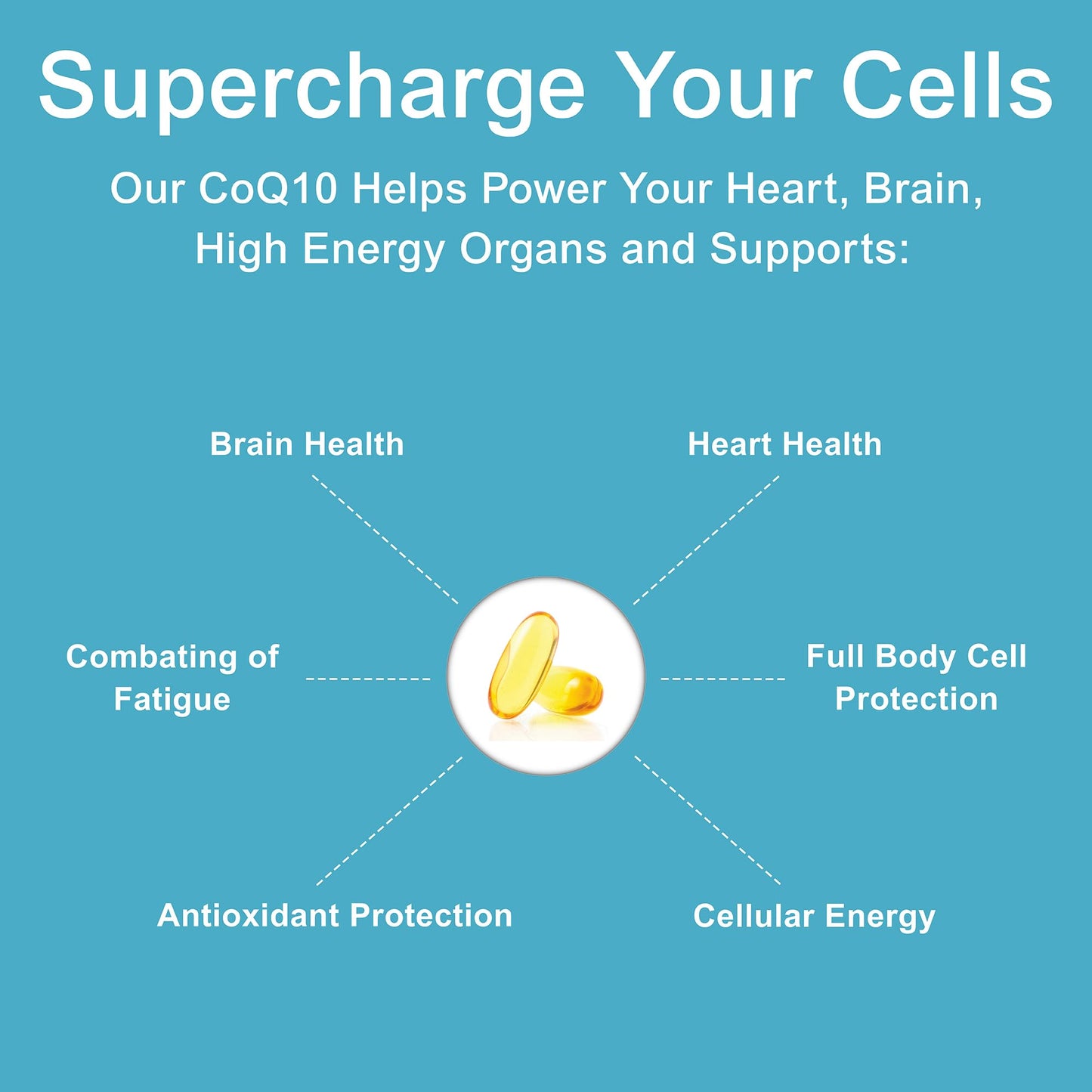 Supercharge Your Cells

Our CoQ10 Helps Power Your Heart, Brain, High Energy Organs and Supports:

Brain Health

Heart Health

Combating of Fatigue

Full Body Cell Protection

Antioxidant Protection

Cellular Energy